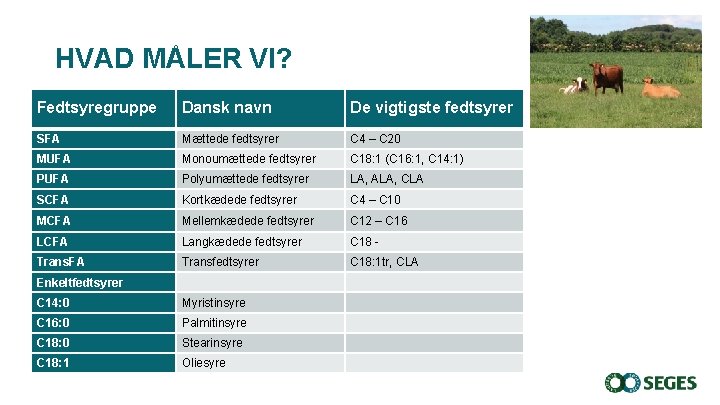 HVAD MÅLER VI?

| Fedtsyregruppe | Dansk navn | De vigtigste fedtsyrer |
|---|---|---|
| SFA | Mættede fedtsyrer | C4 – C20 |
| MUFA | Monoumættede fedtsyrer | C18:1 (C16:1, C14:1) |
| PUFA | Polyumættede fedtsyrer | LA, ALA, CLA |
| SCFA | Kortkædede fedtsyrer | C4 – C10 |
| MCFA | Mellemkædede fedtsyrer | C12 – C16 |
| LCFA | Langkædede fedtsyrer | C18 - |
| TransFA | Transfedtsyrer | C18:1tr, CLA |
| Enkeltfedtsyrer | | |
| C14:0 | Myristinsyre | |
| C16:0 | Palmitinsyre | |
| C18:0 | Stearinsyre | |
| C18:1 | Oliesyre | |

SEGES